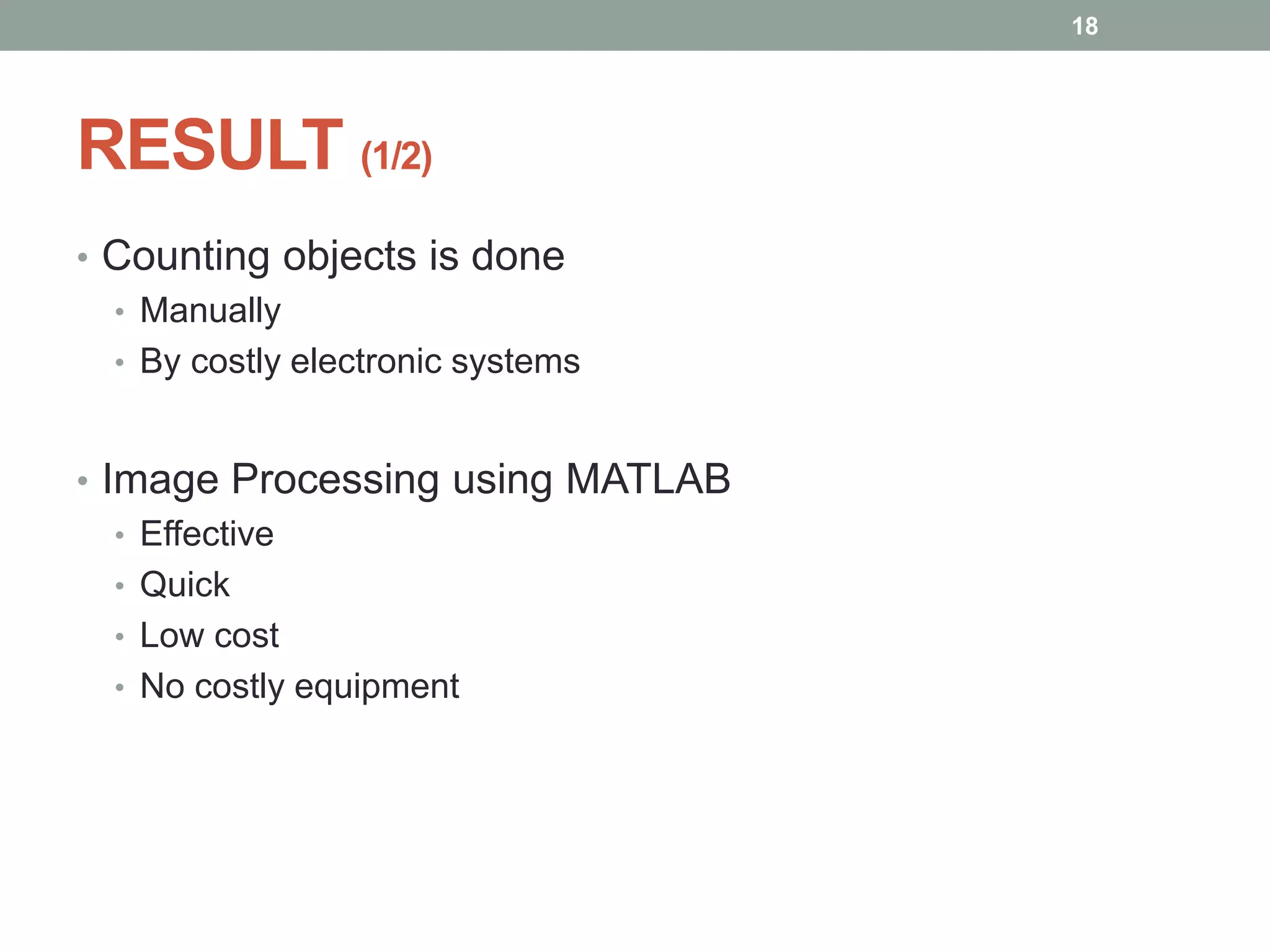 18

RESULT (1/2)

• Counting objects is done
  • Manually
  • By costly electronic systems

• Image Processing using MATLAB
  • Effective
  • Quick
  • Low cost
  • No costly equipment